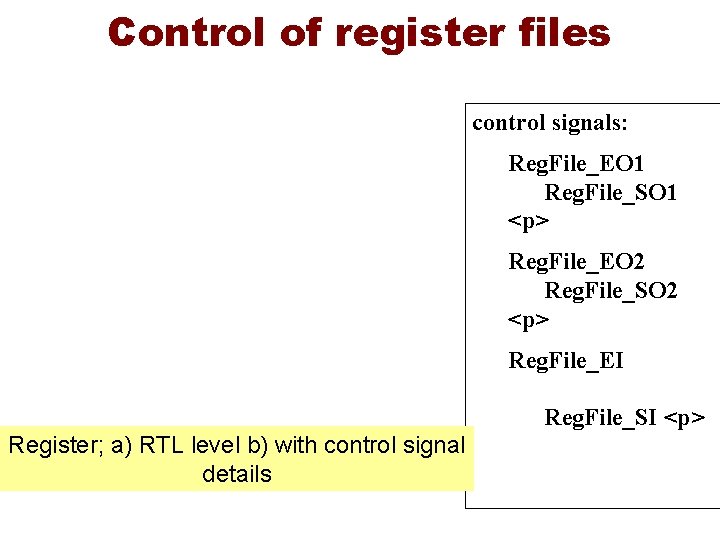 Control of register files

control signals:

RegFile_EO1
RegFile_SO1
<p>

RegFile_EO2
RegFile_SO2
<p>

RegFile_EI

RegFile_SI <p>

Register; a) RTL level b) with control signal details